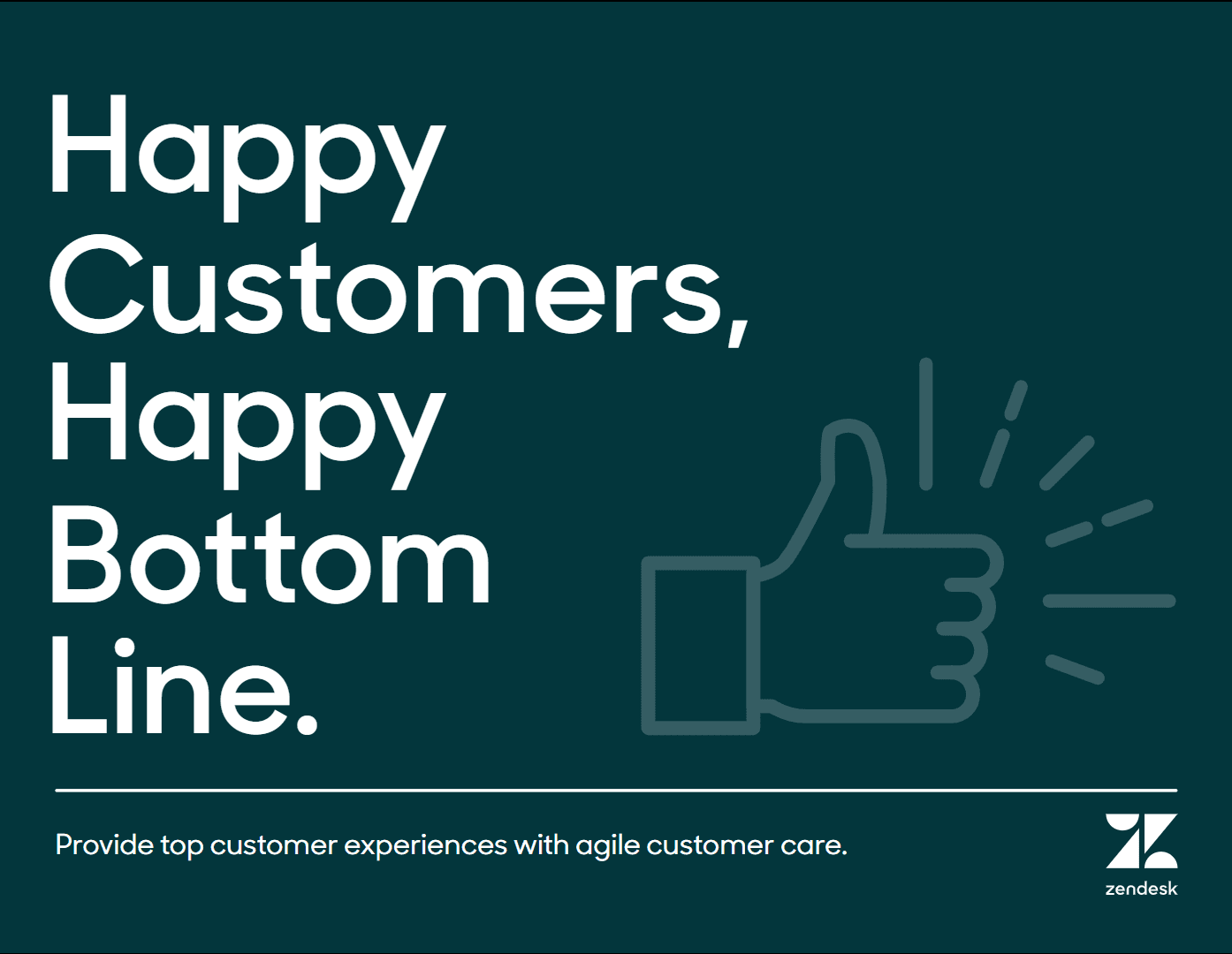 Happy Customers, Happy Bottom Line.

Provide top customer experiences with agile customer care.

zendesk